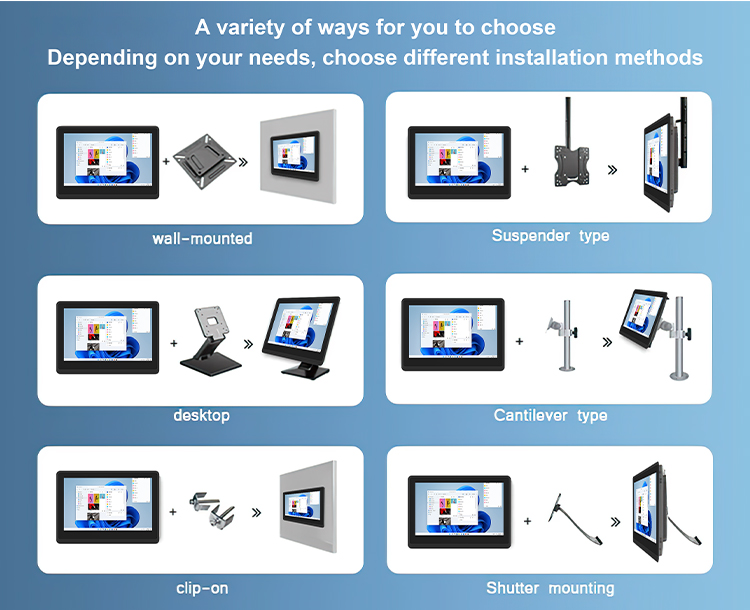 A variety of ways for you to choose
Depending on your needs, choose different installation methods

+ »

wall-mounted

+ »

Suspender type

+ »

desktop

+ »

Cantilever type

+ »

clip-on

+ »

Shutter mounting